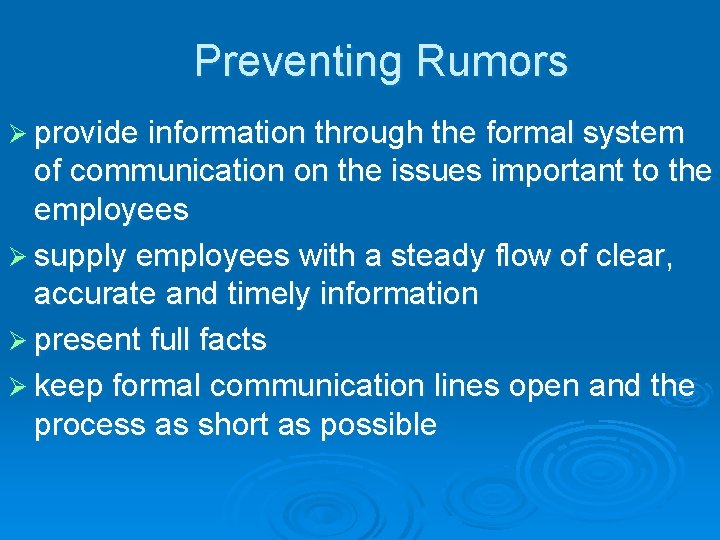 Preventing Rumors

➢ provide information through the formal system of communication on the issues important to the employees

➢ supply employees with a steady flow of clear, accurate and timely information

➢ present full facts

➢ keep formal communication lines open and the process as short as possible